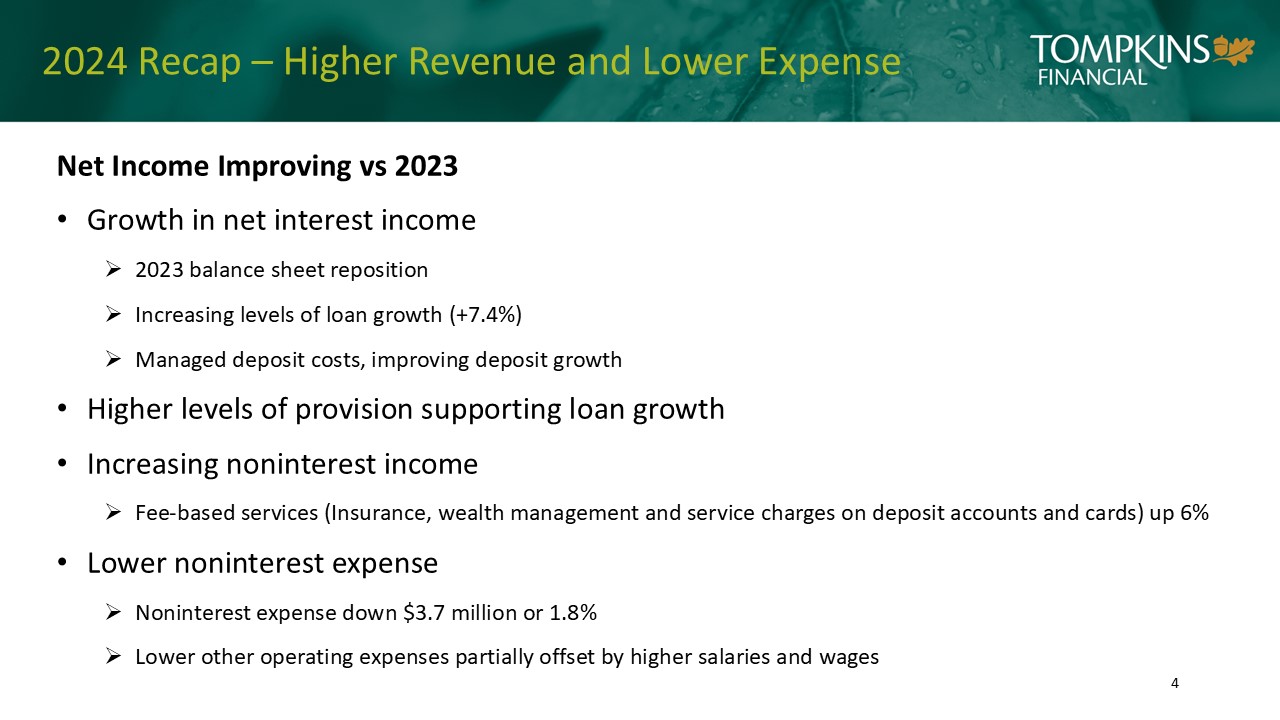 2024 Recap – Higher Revenue and Lower Expense

TOMPKINS FINANCIAL

Net Income Improving vs 2023

• Growth in net interest income

➢ 2023 balance sheet reposition

➢ Increasing levels of loan growth (+7.4%)

➢ Managed deposit costs, improving deposit growth

• Higher levels of provision supporting loan growth

• Increasing noninterest income

➢ Fee-based services (Insurance, wealth management and service charges on deposit accounts and cards) up 6%

• Lower noninterest expense

➢ Noninterest expense down \$3.7 million or 1.8%

➢ Lower other operating expenses partially offset by higher salaries and wages

4